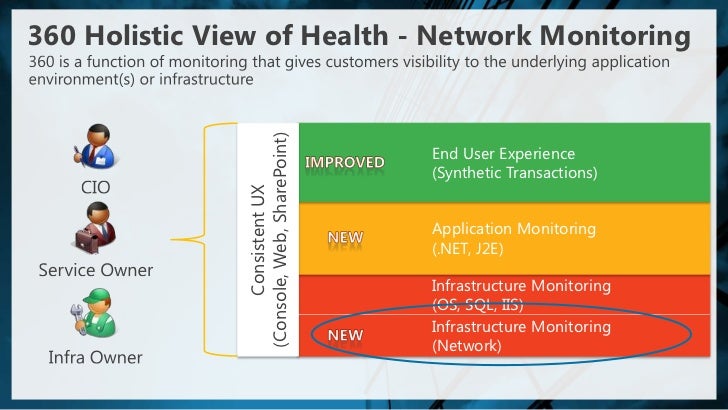 360 Holistic View of Health - Network Monitoring

360 is a function of monitoring that gives customers visibility to the underlying application environment(s) or infrastructure

CIO

Service Owner

Infra Owner

Consistent UX (Console, Web, SharePoint)

IMPROVED

End User Experience (Synthetic Transactions)

NEW

Application Monitoring (.NET, J2E)

Infrastructure Monitoring (OS, SQL, IIS)

NEW

Infrastructure Monitoring (Network)